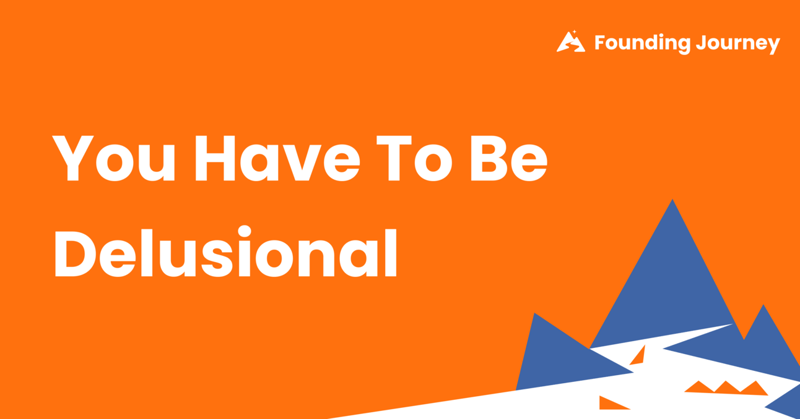 Founding Journey

You Have To Be Delusional